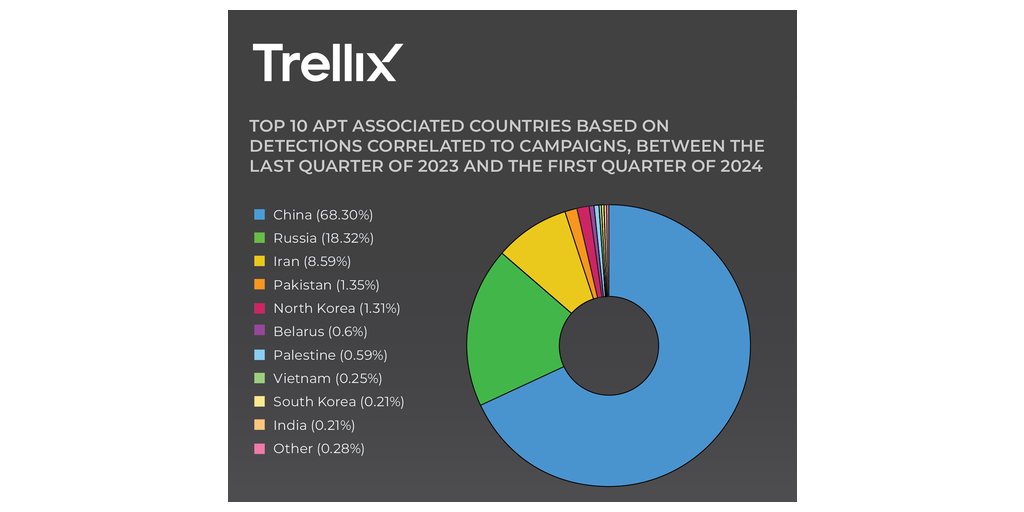 Trellix

TOP 10 APT ASSOCIATED COUNTRIES BASED ON DETECTIONS CORRELATED TO CAMPAIGNS, BETWEEN THE LAST QUARTER OF 2023 AND THE FIRST QUARTER OF 2024

China (68.30%)
Russia (18.32%)
Iran (8.59%)
Pakistan (1.35%)
North Korea (1.31%)
Belarus (0.6%)
Palestine (0.59%)
Vietnam (0.25%)
South Korea (0.21%)
India (0.21%)
Other (0.28%)